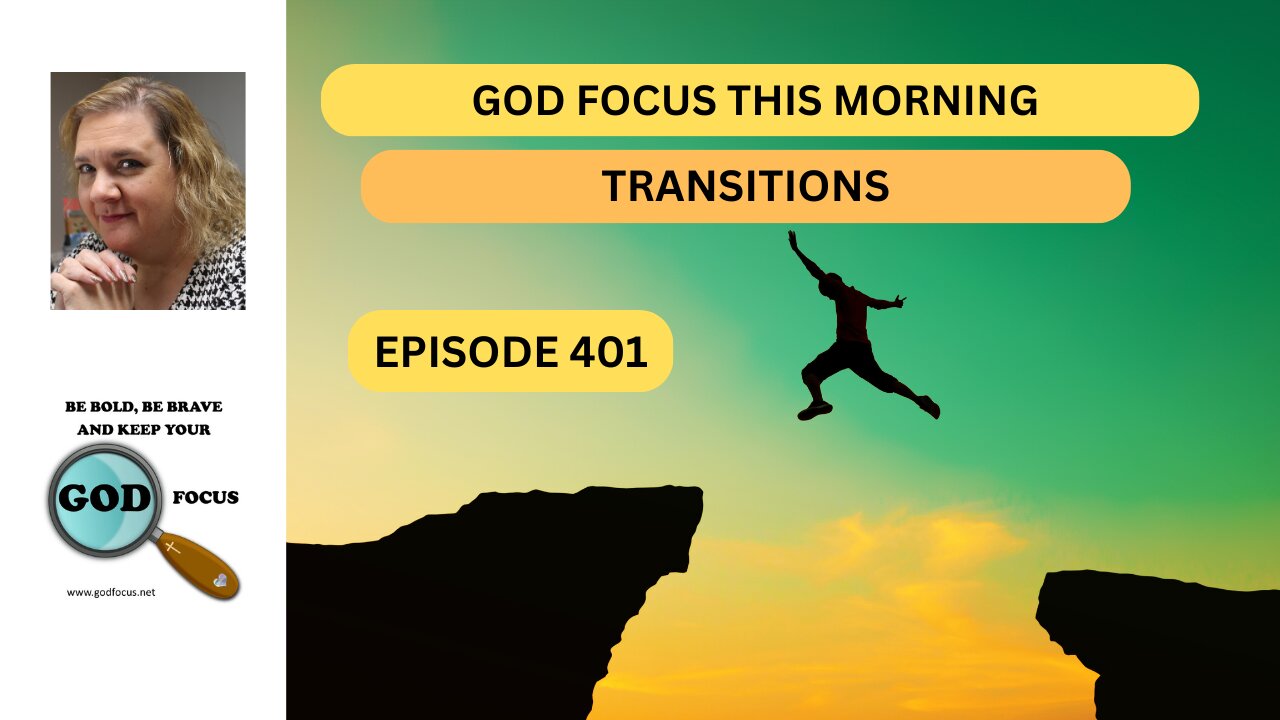 GOD FOCUS THIS MORNING

TRANSITIONS

EPISODE 401

BE BOLD, BE BRAVE AND KEEP YOUR

GOD FOCUS

www.godfocus.net